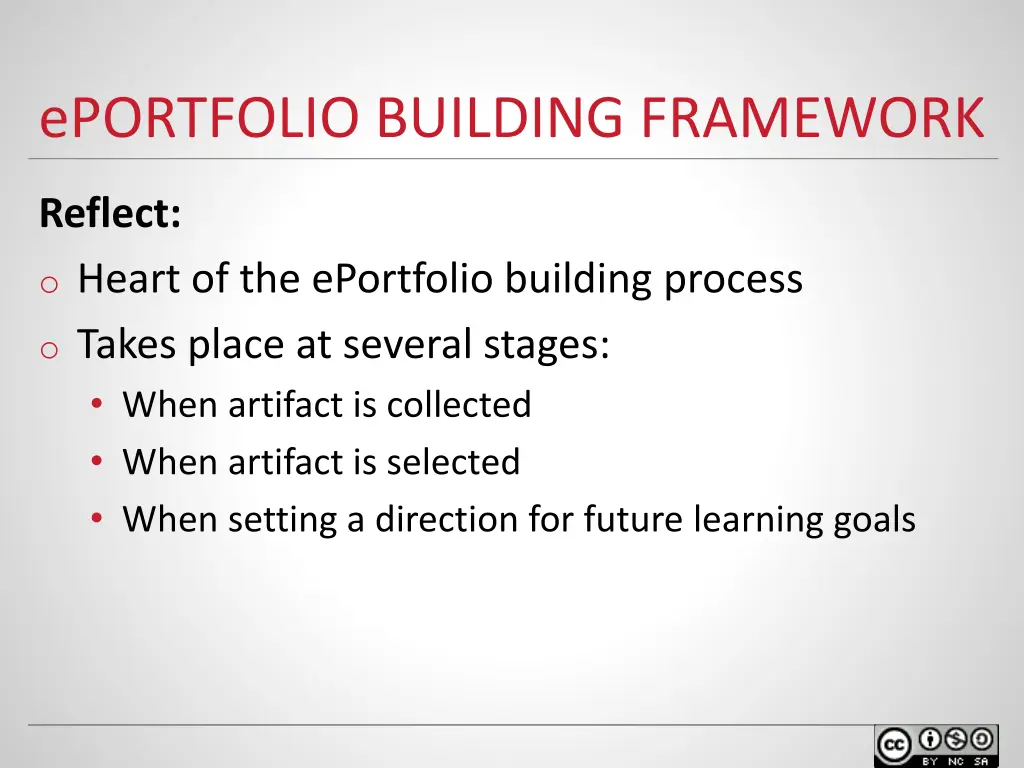 ePORTFOLIO BUILDING FRAMEWORK

Reflect:

o Heart of the ePortfolio building process
o Takes place at several stages:
• When artifact is collected
• When artifact is selected
• When setting a direction for future learning goals

cc BY NC SA